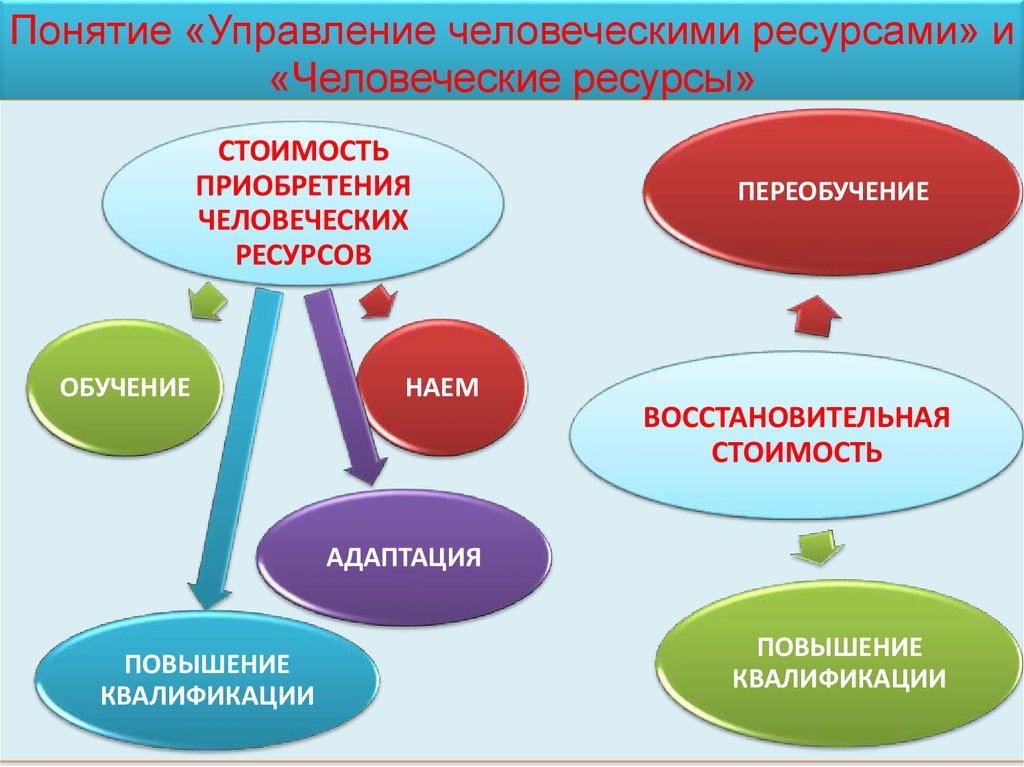 Понятие «Управление человеческими ресурсами» и «Человеческие ресурсы»

СТОИМОСТЬ ПРИОБРЕТЕНИЯ ЧЕЛОВЕЧЕСКИХ РЕСУРСОВ

ОБУЧЕНИЕ

НАЕМ

АДАПТАЦИЯ

ПОВЫШЕНИЕ КВАЛИФИКАЦИИ

ПЕРЕОБУЧЕНИЕ

ВОССТАНОВИТЕЛЬНАЯ СТОИМОСТЬ

ПОВЫШЕНИЕ КВАЛИФИКАЦИИ